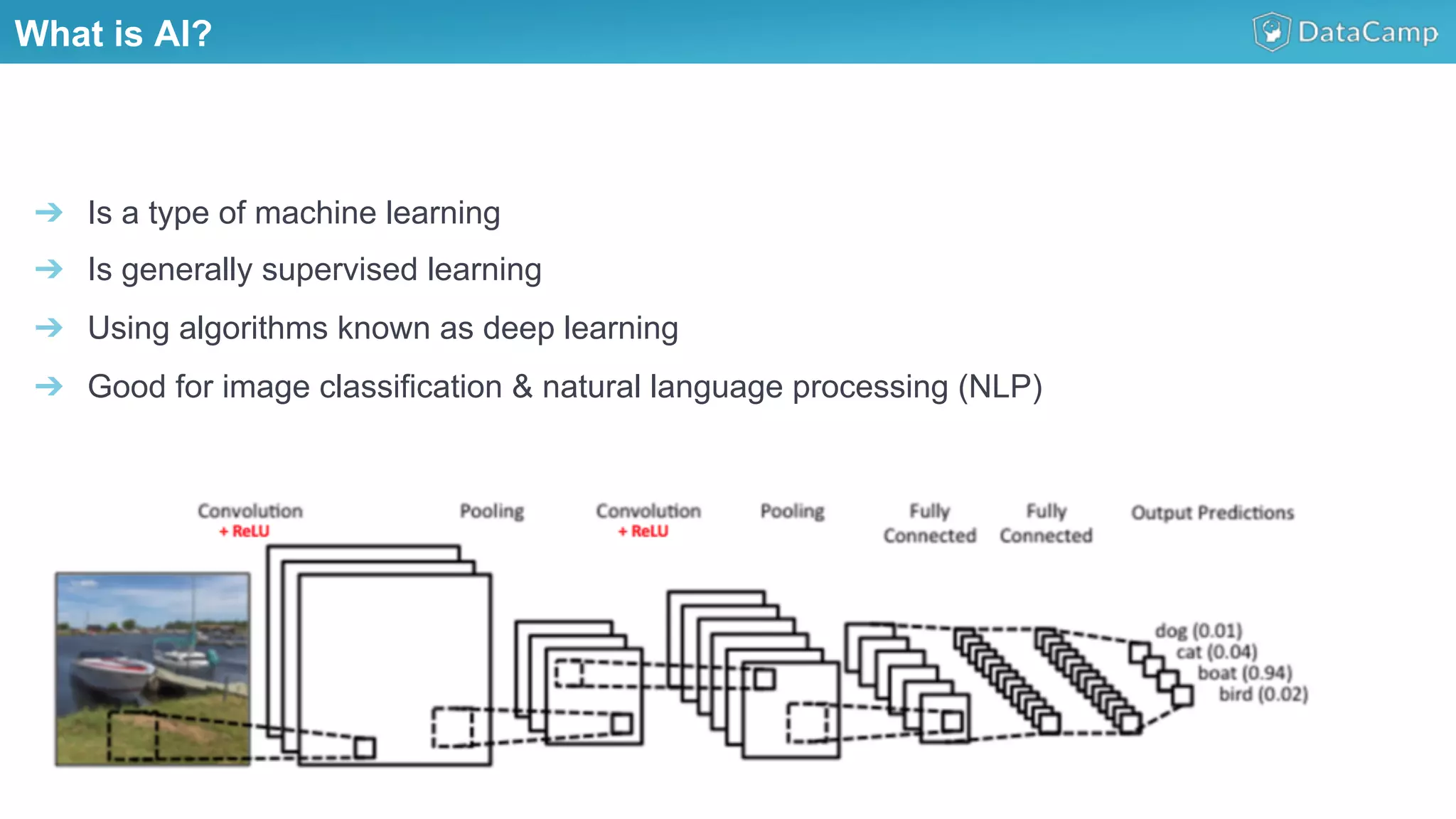 What is AI?

DataCamp

→ Is a type of machine learning

→ Is generally supervised learning

→ Using algorithms known as deep learning

→ Good for image classification & natural language processing (NLP)

Convolution + ReLU

Pooling

Convolution + ReLU

Pooling

Fully Connected

Fully Connected

Output Predictions

dog (0.01)
cat (0.04)
boat (0.94)
bird (0.02)